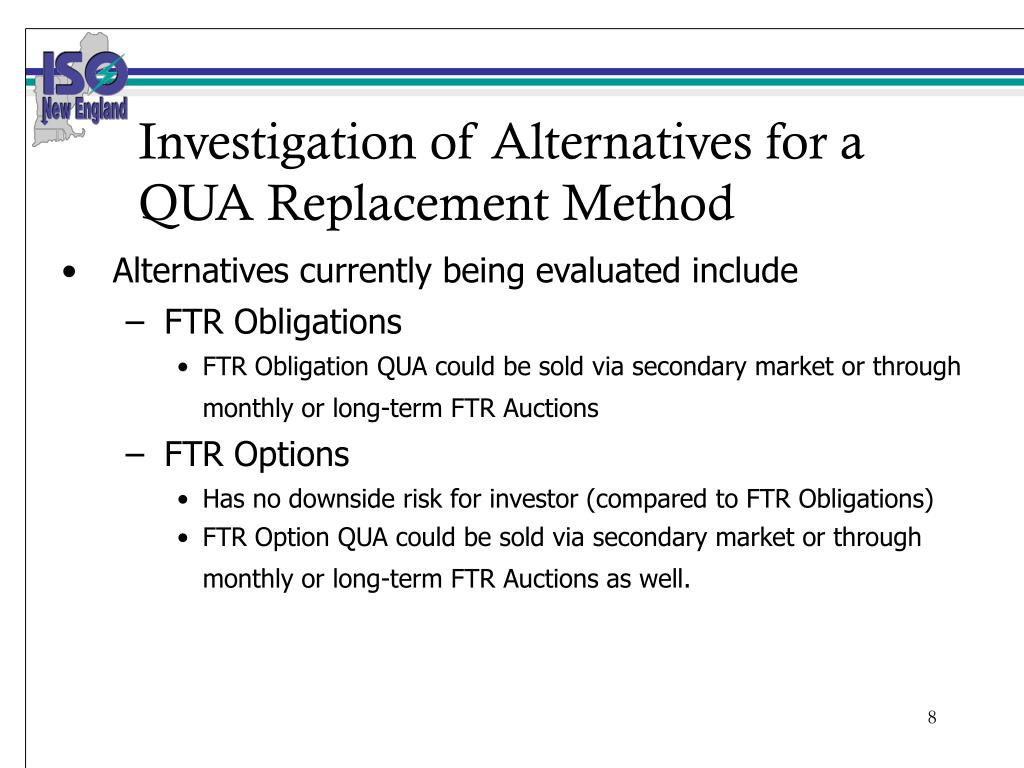 ISO New England

Investigation of Alternatives for a QUA Replacement Method

• Alternatives currently being evaluated include
– FTR Obligations
• FTR Obligation QUA could be sold via secondary market or through monthly or long-term FTR Auctions
– FTR Options
• Has no downside risk for investor (compared to FTR Obligations)
• FTR Option QUA could be sold via secondary market or through monthly or long-term FTR Auctions as well.

8